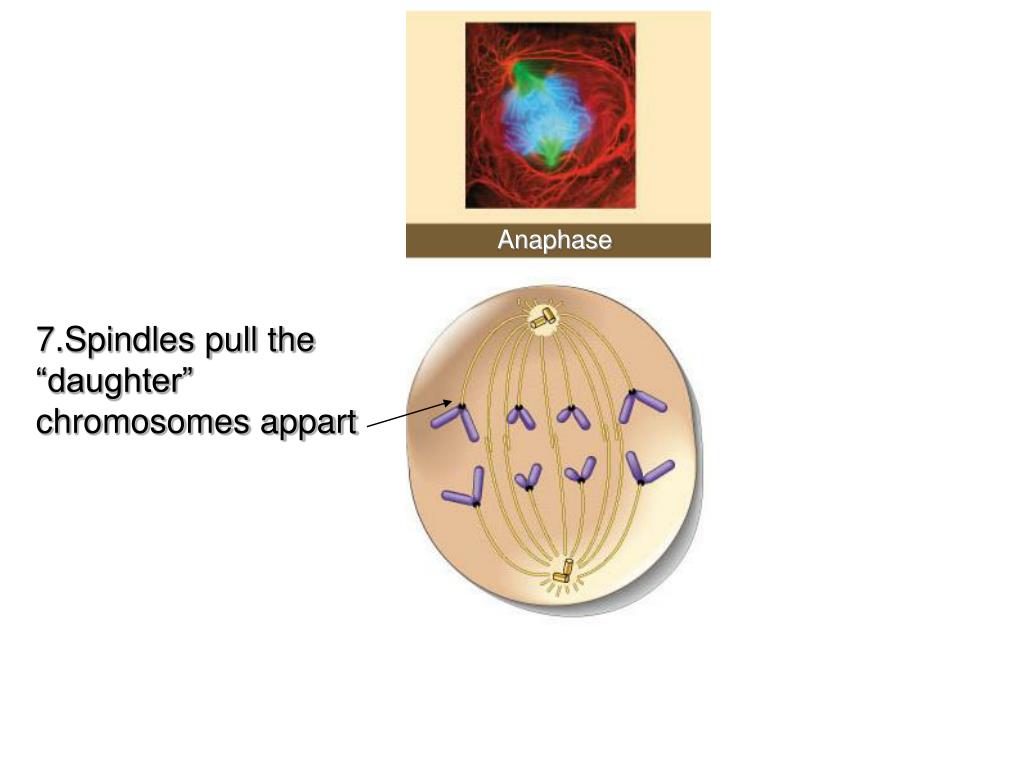 Anaphase

7.Spindles pull the “daughter” chromosomes appart